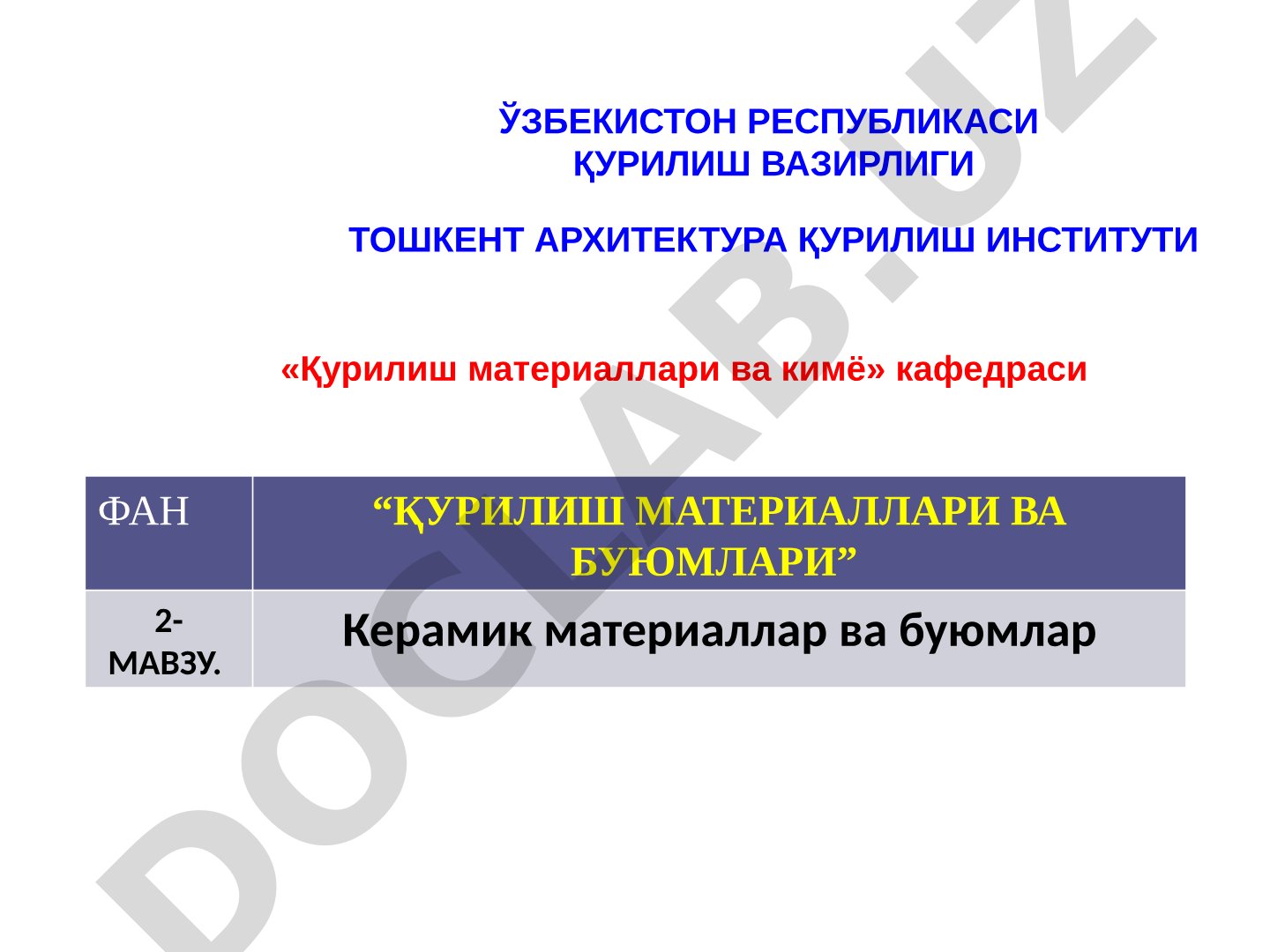 ЎЗБЕКИСТОН РЕСПУБЛИКАСИ
ҚУРИЛИШ ВАЗИРЛИГИ

ТОШКЕНТ АРХИТЕКТУРА ҚУРИЛИШ ИНСТИТУТИ

«Қурилиш материаллари ва кимё» кафедраси

| ФАН | “ҚУРИЛИШ МАТЕРИАЛЛАРИ ВА БУЮМЛАРИ” |
|---|---|
| 2-МАВЗУ. | Керамик материаллар ва буюмлар |

DOCLAB.UZ